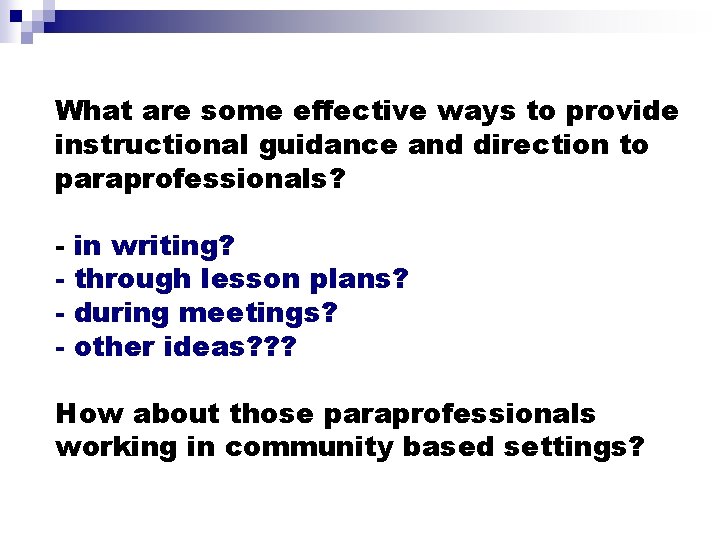 What are some effective ways to provide instructional guidance and direction to paraprofessionals?

- in writing?
- through lesson plans?
- during meetings?
- other ideas???

How about those paraprofessionals working in community based settings?